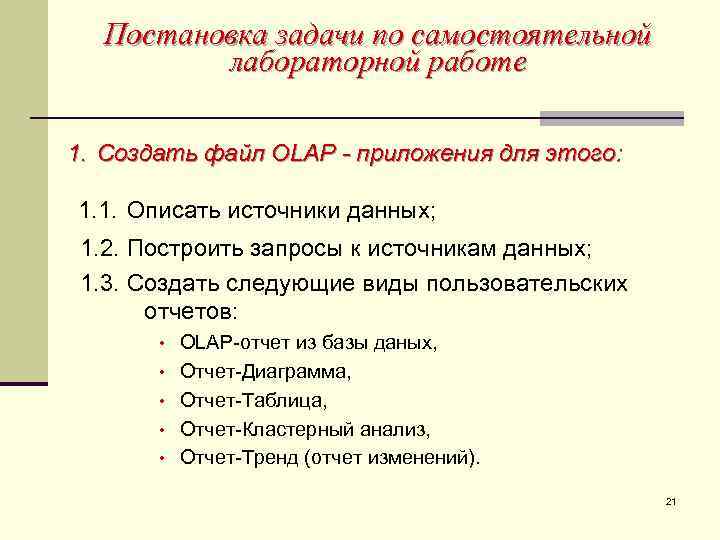 Постановка задачи по самостоятельной лабораторной работе

1. Создать файл OLAP - приложения для этого:

1.1. Описать источники данных;

1.2. Построить запросы к источникам данных;

1.3. Создать следующие виды пользовательских отчетов:

• OLAP-отчет из базы даных,
• Отчет-Диаграмма,
• Отчет-Таблица,
• Отчет-Кластерный анализ,
• Отчет-Тренд (отчет изменений).

21